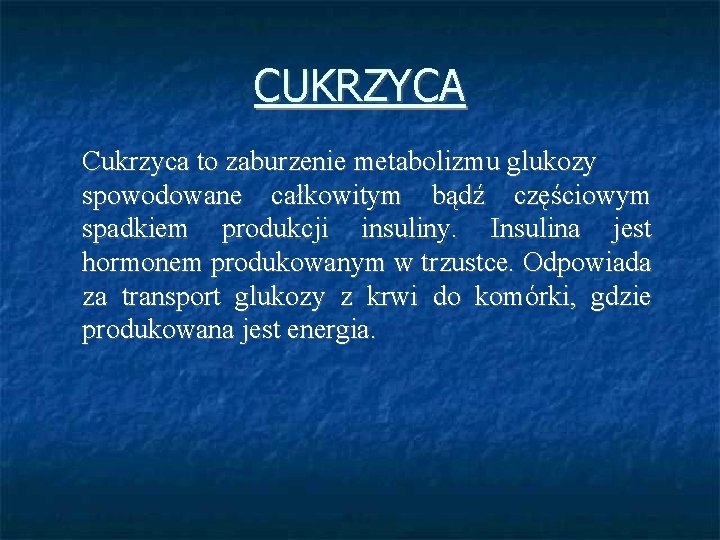 CUKRZYCA

Cukrzyca to zaburzenie metabolizmu glukozy spowodowane całkowitym bądź częściowym spadkiem produkcji insuliny. Insulina jest hormonem produkowanym w trzustce. Odpowiada za transport glukozy z krwi do komórki, gdzie produkowana jest energia.